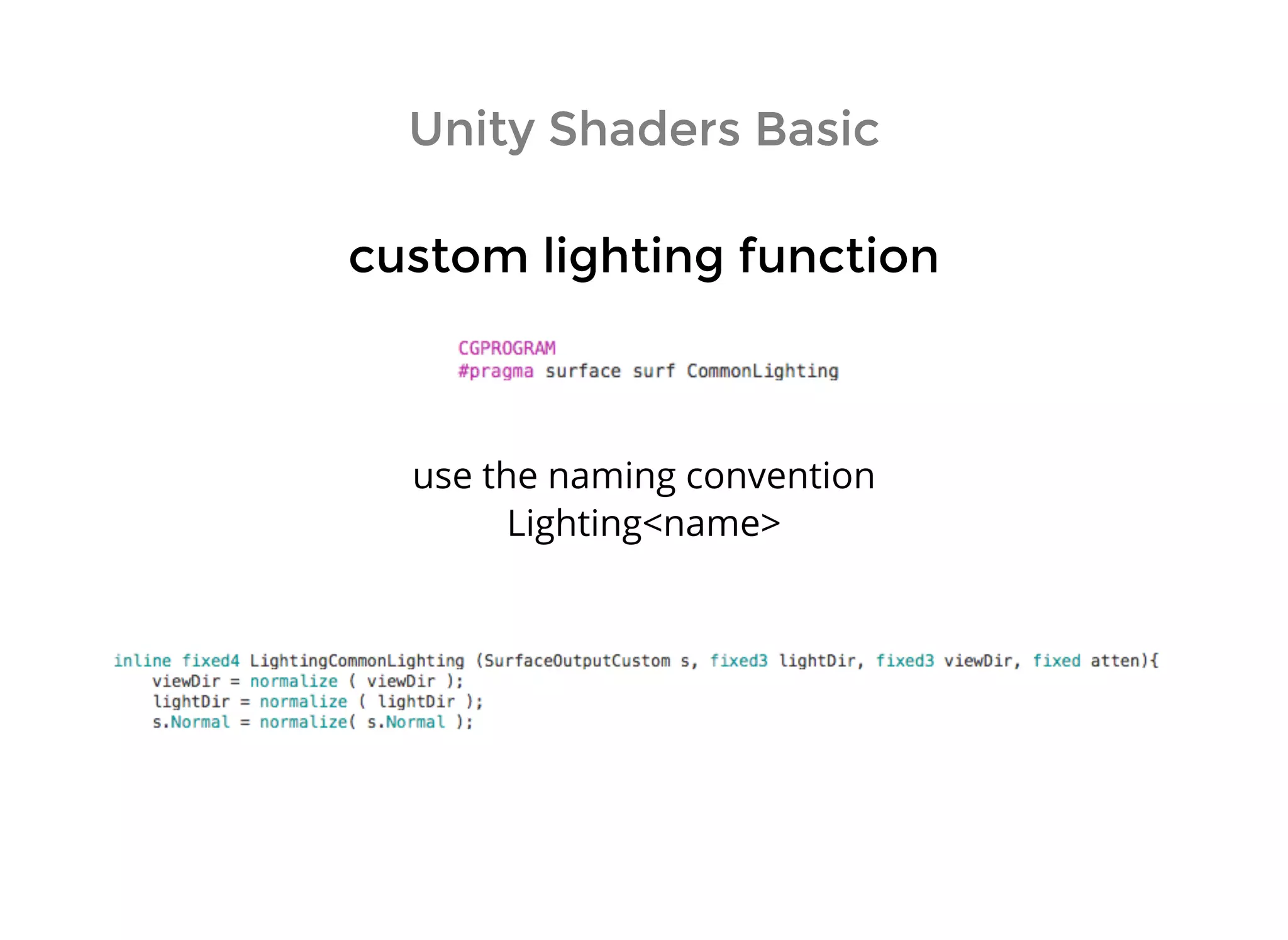 Unity Shaders Basic

custom lighting function

CGPROGRAM
#pragma surface surf CommonLighting

use the naming convention
Lighting<name>

inline fixed4 LightingCommonLighting (SurfaceOutputCustom s, fixed3 lightDir, fixed3 viewDir, fixed atten){
    viewDir = normalize ( viewDir );
    lightDir = normalize ( lightDir );
    s.Normal = normalize( s.Normal );